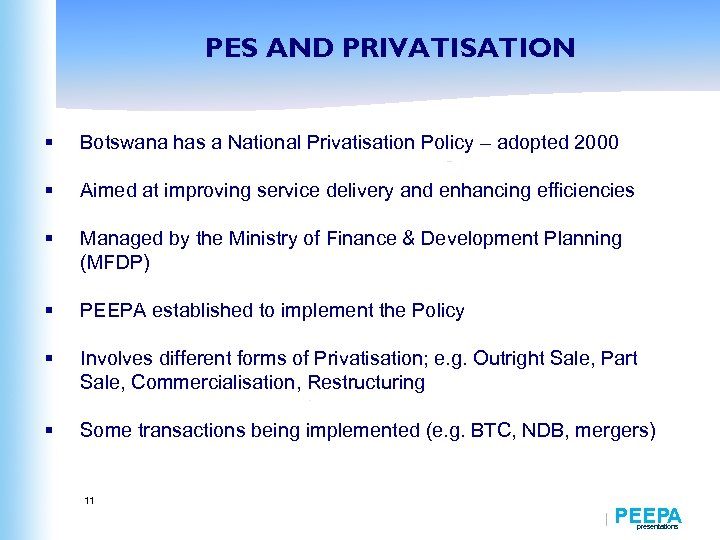 PES AND PRIVATISATION

▪ Botswana has a National Privatisation Policy – adopted 2000

▪ Aimed at improving service delivery and enhancing efficiencies

▪ Managed by the Ministry of Finance & Development Planning (MFDP)

▪ PEEPA established to implement the Policy

▪ Involves different forms of Privatisation; e.g. Outright Sale, Part Sale, Commercialisation, Restructuring

▪ Some transactions being implemented (e.g. BTC, NDB, mergers)

11

PEEPA
presentations